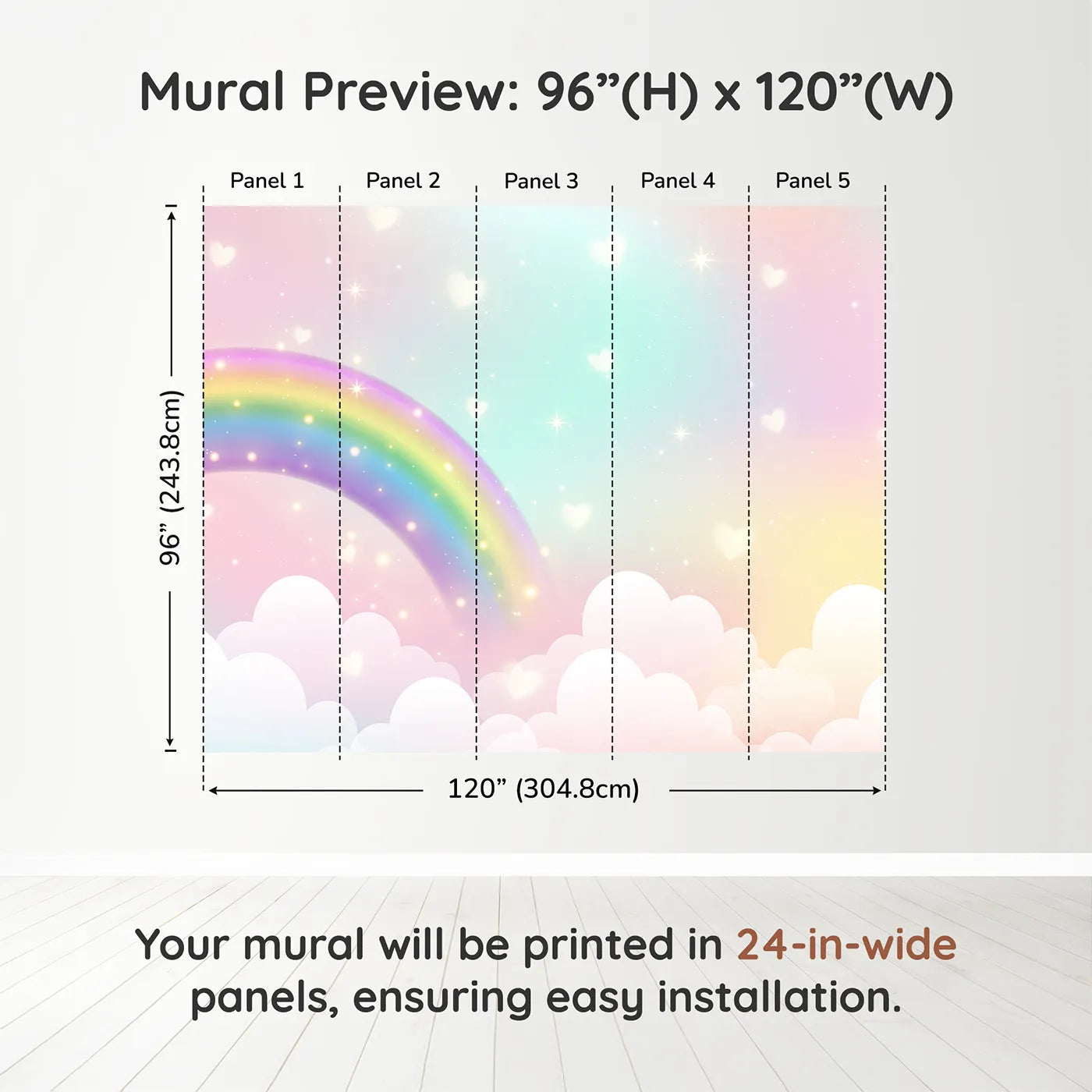 Mural Preview: 96”(H) x 120”(W)

Panel 1
Panel 2
Panel 3
Panel 4
Panel 5

96” (243.8cm)

120” (304.8cm)

Your mural will be printed in 24-in-wide panels, ensuring easy installation.